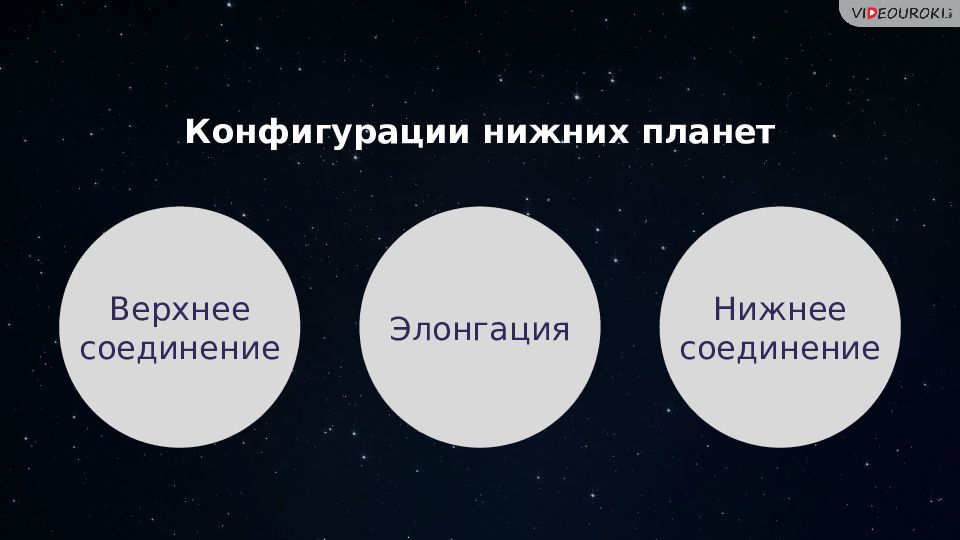 VIDEOUROKI

Конфигурации нижних планет

Верхнее соединение

Элонгация

Нижнее соединение